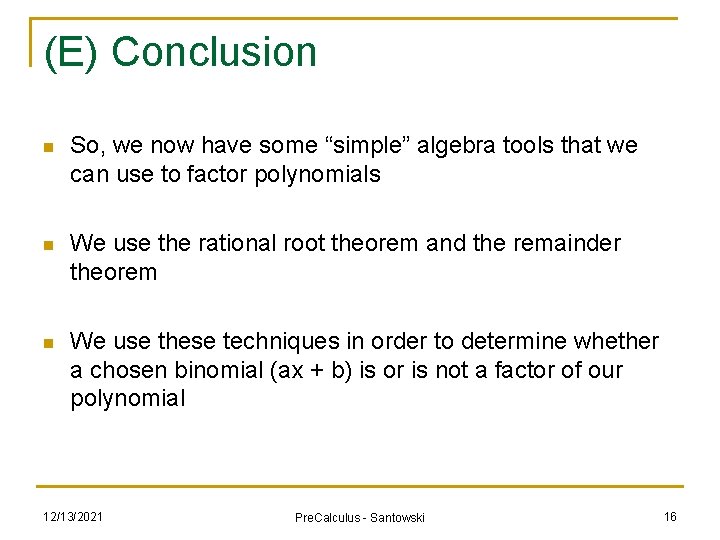 (E) Conclusion

So, we now have some “simple” algebra tools that we can use to factor polynomials

We use the rational root theorem and the remainder theorem

We use these techniques in order to determine whether a chosen binomial (ax + b) is or is not a factor of our polynomial

12/13/2021

PreCalculus - Santowski

16